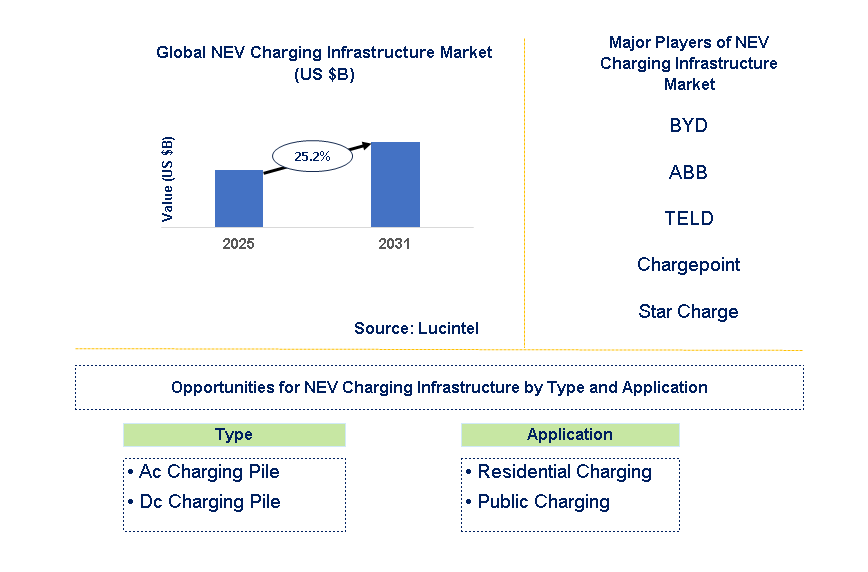 Global NEV Charging Infrastructure Market
(US $B)

Value (US $B)

25.2%

2025

2031

Source: Lucintel

Major Players of NEV Charging Infrastructure Market

BYD

ABB

TELD

Chargepoint

Star Charge

Opportunities for NEV Charging Infrastructure by Type and Application

Type

• Ac Charging Pile
• Dc Charging Pile

Application

• Residential Charging
• Public Charging